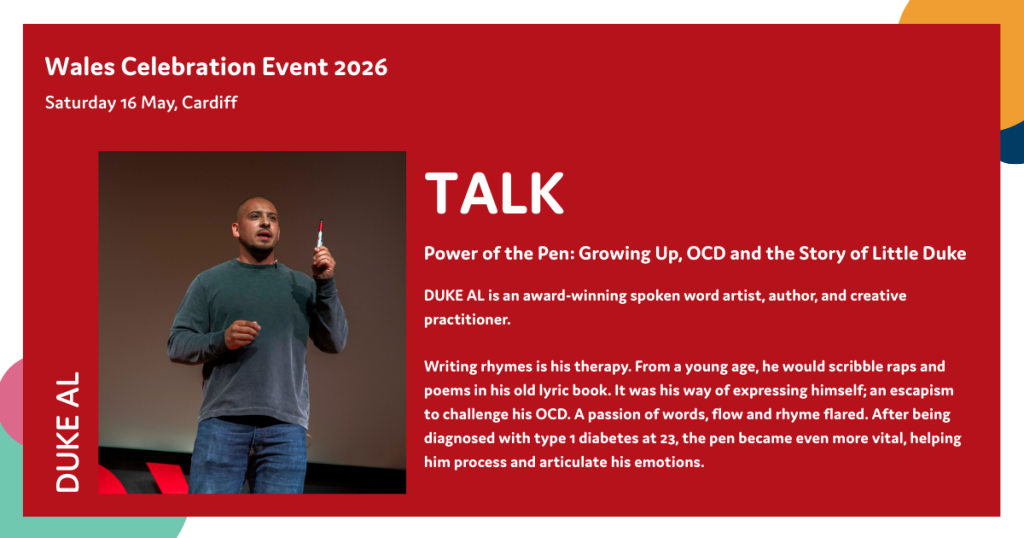 Wales Celebration Event 2026

Saturday 16 May, Cardiff

DUKE AL

TALK

Power of the Pen: Growing Up, OCD and the Story of Little Duke

DUKE AL is an award-winning spoken word artist, author, and creative practitioner.

Writing rhymes is his therapy. From a young age, he would scribble raps and poems in his old lyric book. It was his way of expressing himself; an escapism to challenge his OCD. A passion of words, flow and rhyme flared. After being diagnosed with type 1 diabetes at 23, the pen became even more vital, helping him process and articulate his emotions.